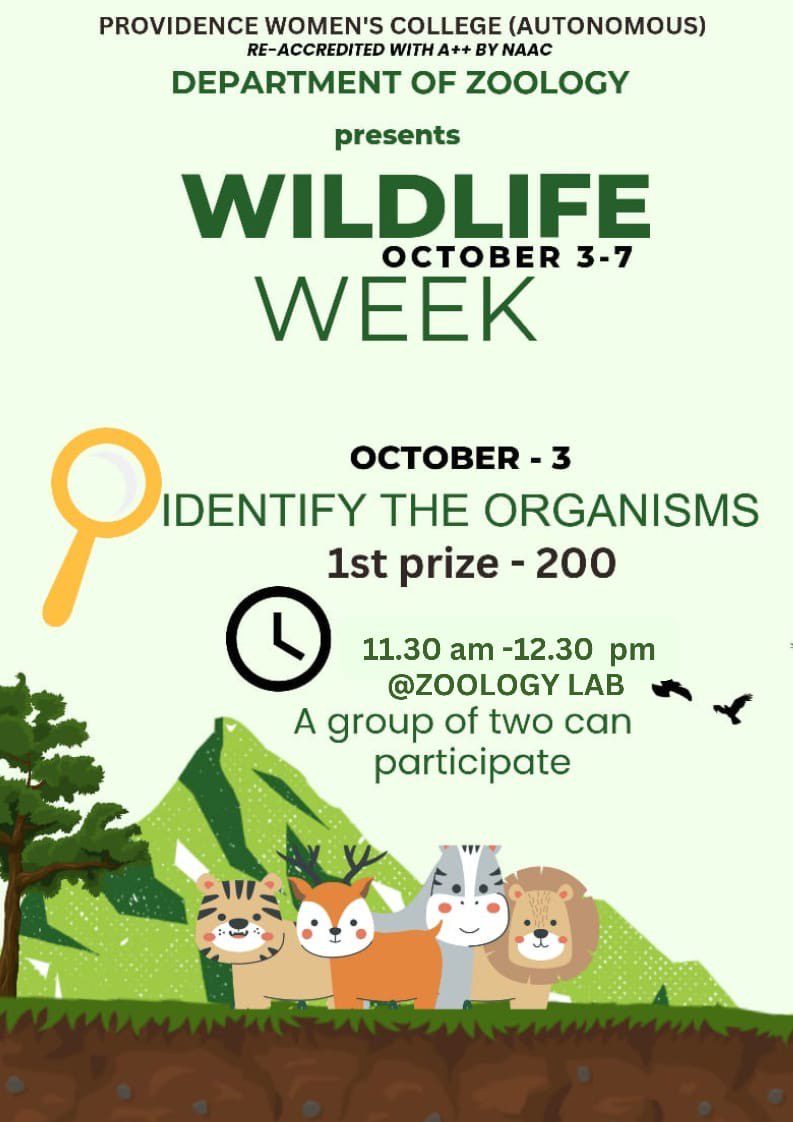 PROVIDENCE WOMEN'S COLLEGE (AUTONOMOUS)
RE-ACCREDITED WITH A++ BY NAAC
DEPARTMENT OF ZOOLOGY

presents

WILDLIFE
OCTOBER 3-7
WEEK

OCTOBER - 3
IDENTIFY THE ORGANISMS
1st prize - 200

11.30 am -12.30 pm
@ZOOLOGY LAB
A group of two can participate